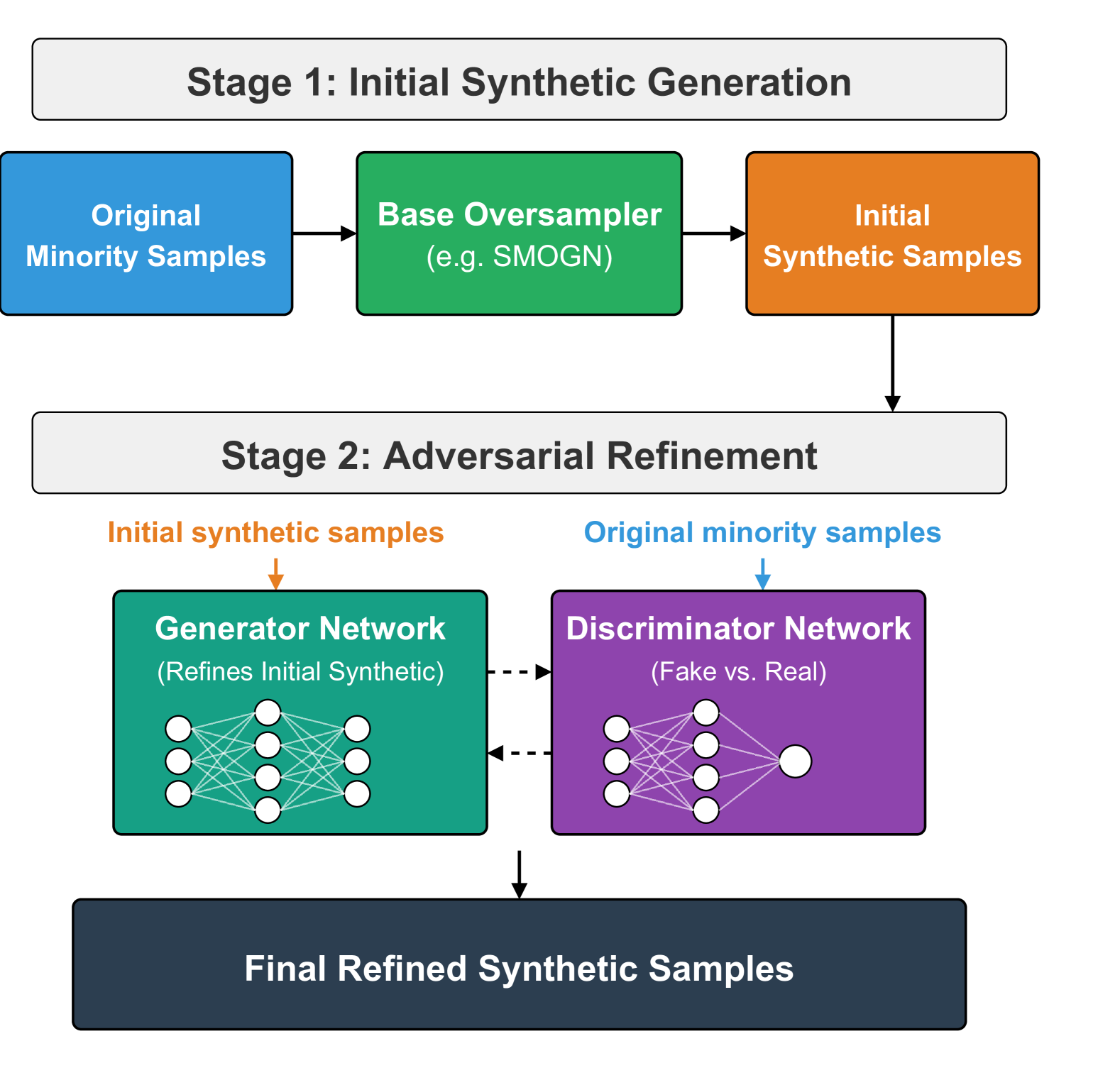 Stage 1: Initial Synthetic Generation

Original Minority Samples

Base Oversampler
(e.g. SMOGN)

Initial Synthetic Samples

Stage 2: Adversarial Refinement

Initial synthetic samples

Original minority samples

Generator Network
(Refines Initial Synthetic)

Discriminator Network
(Fake vs. Real)

Final Refined Synthetic Samples